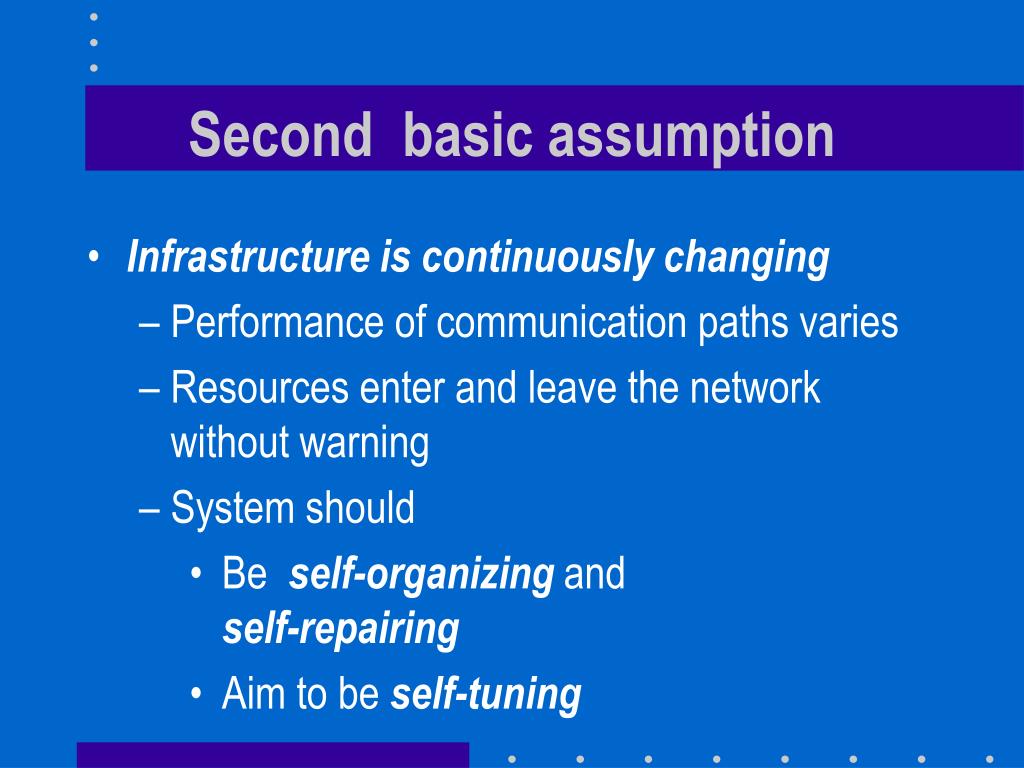 Second basic assumption

• Infrastructure is continuously changing
– Performance of communication paths varies
– Resources enter and leave the network without warning
– System should
• Be self-organizing and self-repairing
• Aim to be self-tuning